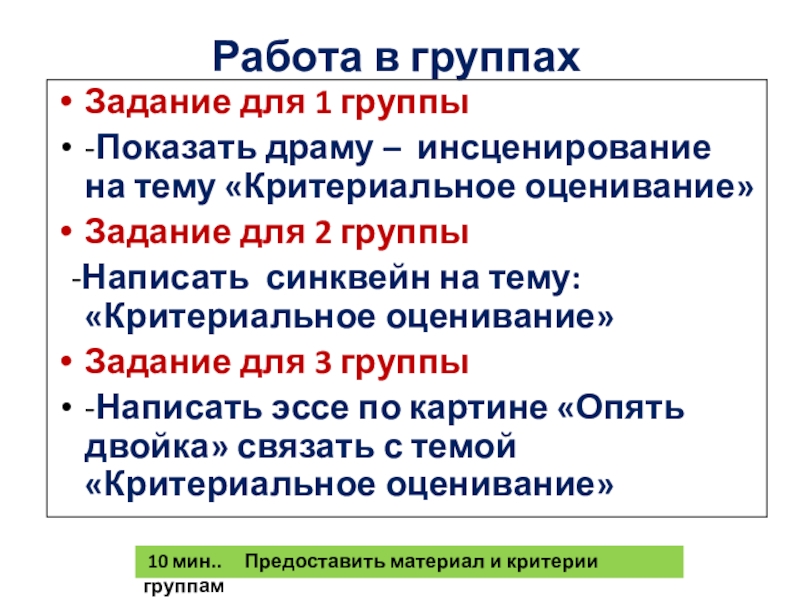 Работа в группах

• Задание для 1 группы

• -Показать драму – инсценирование на тему «Критериальное оценивание»

• Задание для 2 группы

-Написать синквейн на тему: «Критериальное оценивание»

• Задание для 3 группы

• -Написать эссе по картине «Опять двойка» связать с темой «Критериальное оценивание»

10 мин.. Предоставить материал и критерии группам